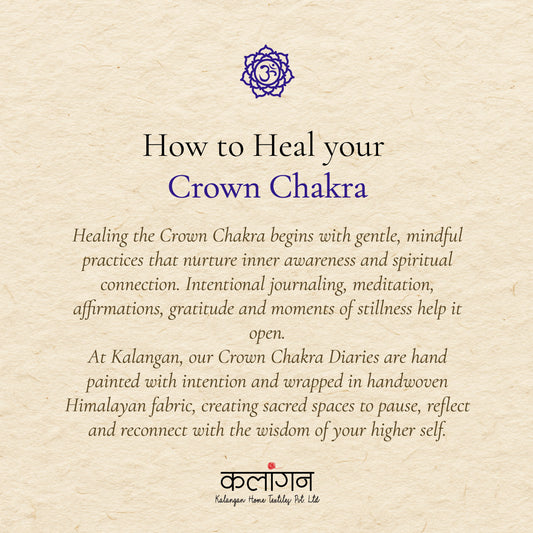 ॐ

How to Heal your
Crown Chakra

Healing the Crown Chakra begins with gentle, mindful practices that nurture inner awareness and spiritual connection. Intentional journaling, meditation, affirmations, gratitude and moments of stillness help it open.
At Kalangan, our Crown Chakra Diaries are hand painted with intention and wrapped in handwoven Himalayan fabric, creating sacred spaces to pause, reflect and reconnect with the wisdom of your higher self.

कलांगन
Kalangan Home Textiles Pvt Ltd